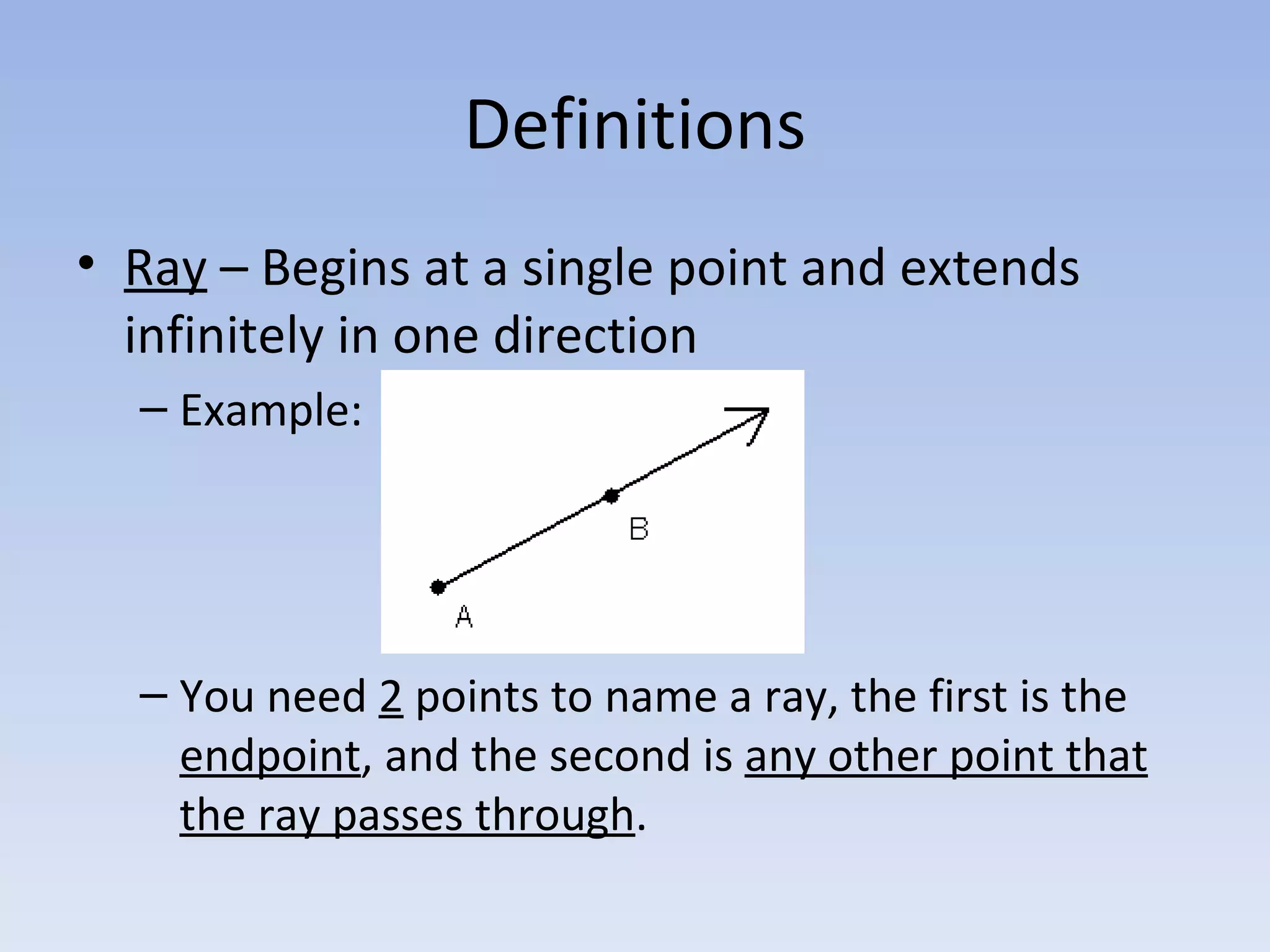 Definitions

• Ray – Begins at a single point and extends infinitely in one direction

– Example:

B

A

– You need 2 points to name a ray, the first is the endpoint, and the second is any other point that the ray passes through.